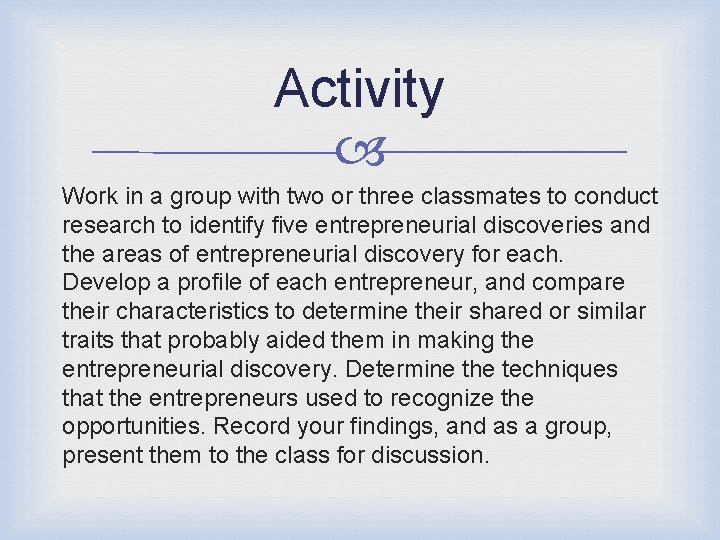 Activity

Work in a group with two or three classmates to conduct research to identify five entrepreneurial discoveries and the areas of entrepreneurial discovery for each. Develop a profile of each entrepreneur, and compare their characteristics to determine their shared or similar traits that probably aided them in making the entrepreneurial discovery. Determine the techniques that the entrepreneurs used to recognize the opportunities. Record your findings, and as a group, present them to the class for discussion.